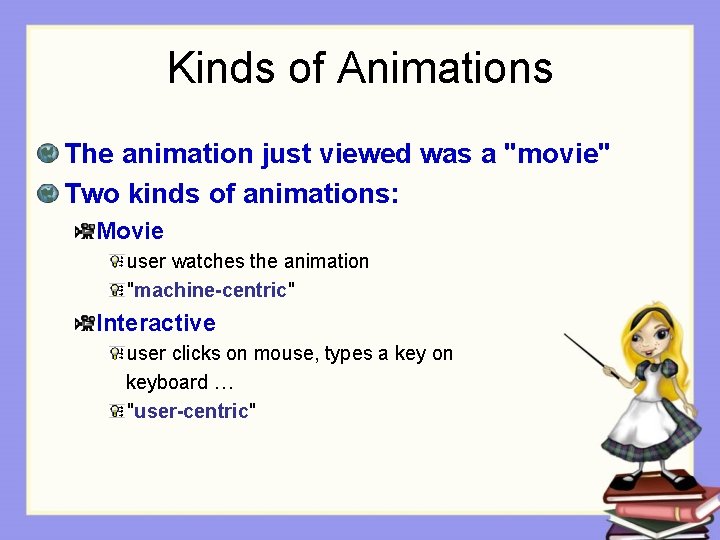 Kinds of Animations

The animation just viewed was a "movie"

Two kinds of animations:

Movie

user watches the animation

"machine-centric"

Interactive

user clicks on mouse, types a key on keyboard …

"user-centric"